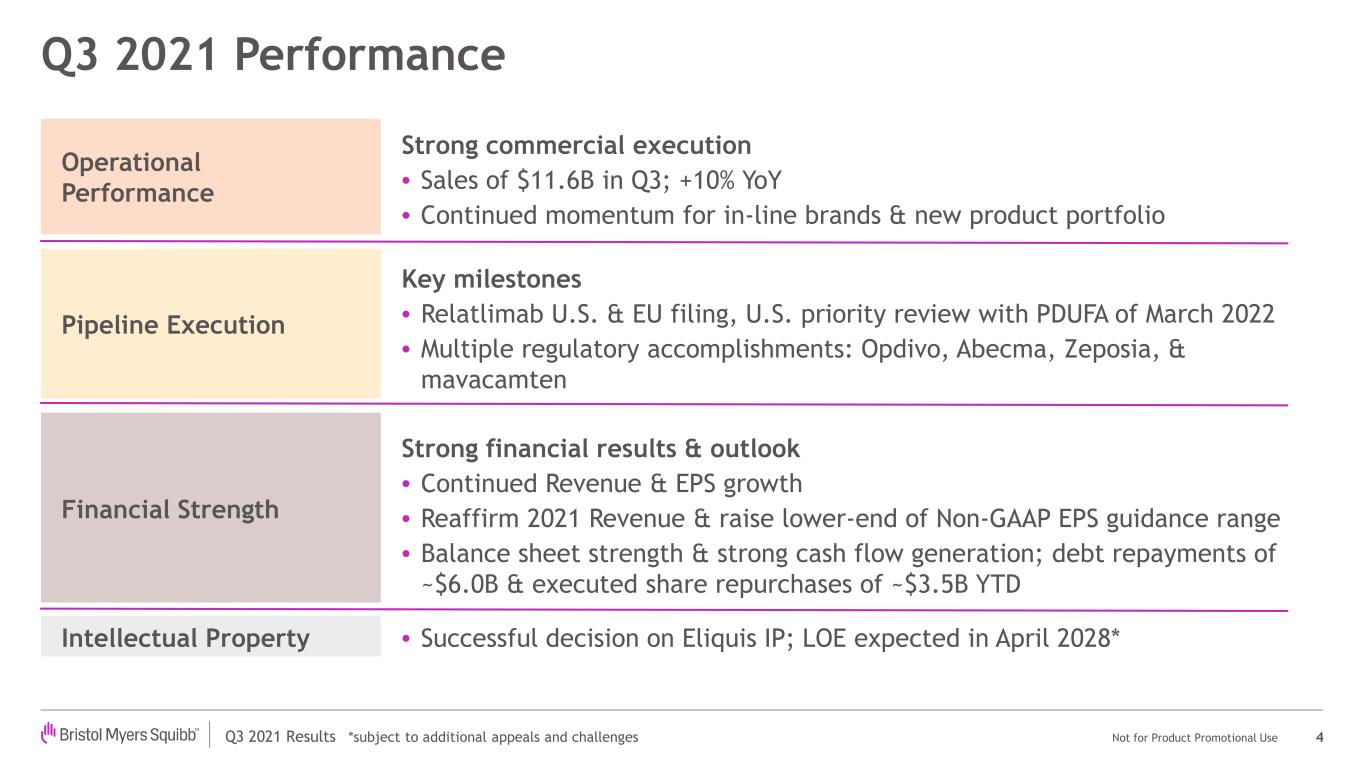 Q3 2021 Performance

Operational Performance

Strong commercial execution
• Sales of \$11.6B in Q3; +10% YoY
• Continued momentum for in-line brands & new product portfolio

Pipeline Execution

Key milestones
• Relatlimab U.S. & EU filing, U.S. priority review with PDUFA of March 2022
• Multiple regulatory accomplishments: Opdivo, Abecma, Zeposia, & mavacamten

Financial Strength

Strong financial results & outlook
• Continued Revenue & EPS growth
• Reaffirm 2021 Revenue & raise lower-end of Non-GAAP EPS guidance range
• Balance sheet strength & strong cash flow generation; debt repayments of ~\$6.0B & executed share repurchases of ~\$3.5B YTD

Intellectual Property

• Successful decision on Eliquis IP; LOE expected in April 2028*

Bristol Myers Squibb™ Q3 2021 Results *subject to additional appeals and challenges Not for Product Promotional Use 4